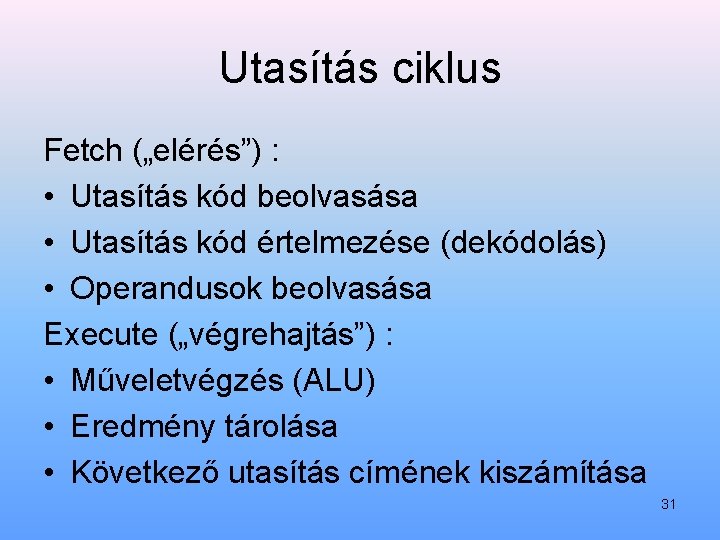 Utasítás ciklus

Fetch („elérés”) :
• Utasítás kód beolvasása
• Utasítás kód értelmezése (dekódolás)
• Operandusok beolvasása
Execute („végrehajtás”) :
• Műveletvégzés (ALU)
• Eredmény tárolása
• Következő utasítás címének kiszámítása

31